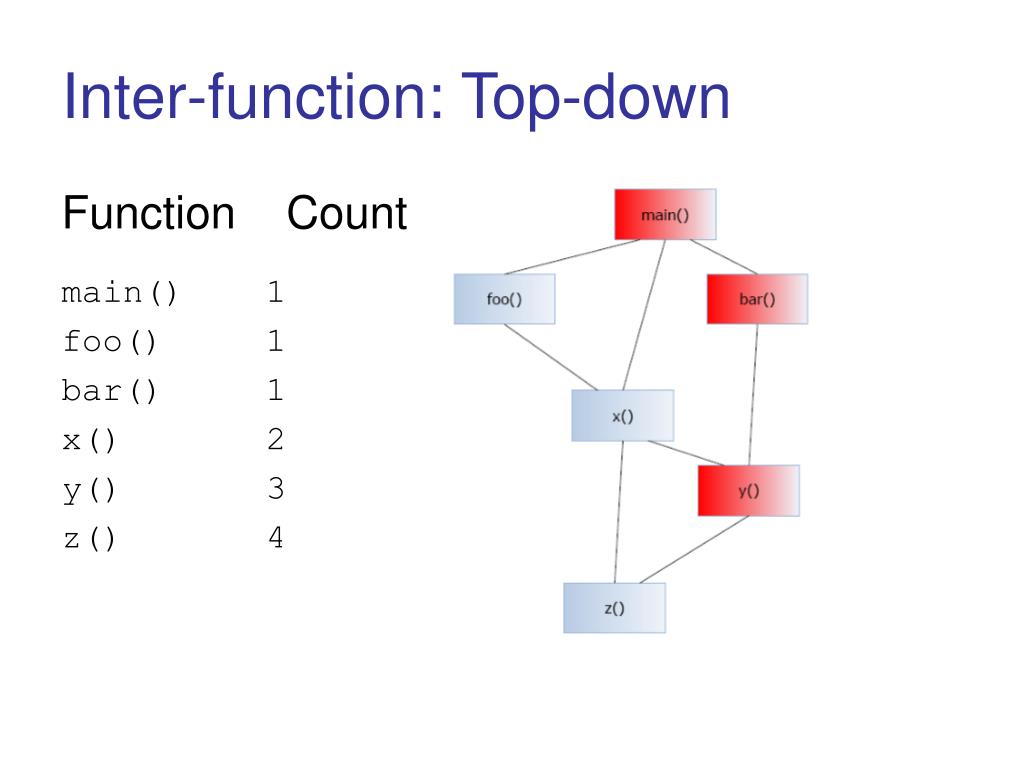 Inter-function: Top-down

| Function | Count |
|---|---|
| main() | 1 |
| foo() | 1 |
| bar() | 1 |
| x() | 2 |
| y() | 3 |
| z() | 4 |

main()
foo()
bar()
x()
y()
z()